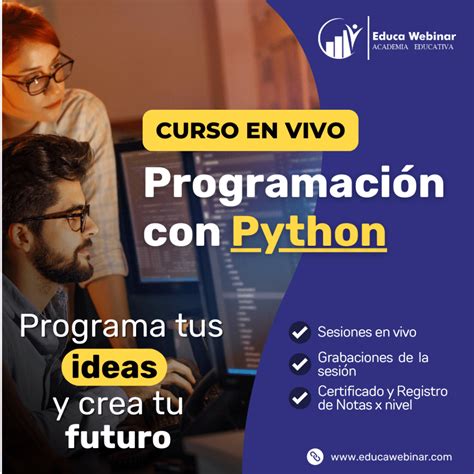 Educa Webinar
ACADEMIA EDUCATIVA

CURSO EN VIVO

Programación con Python

Programa tus ideas y crea tu futuro

Sesiones en vivo

Grabaciones de la sesión

Certificado y Registro de Notas x nivel

www.educawebinar.com